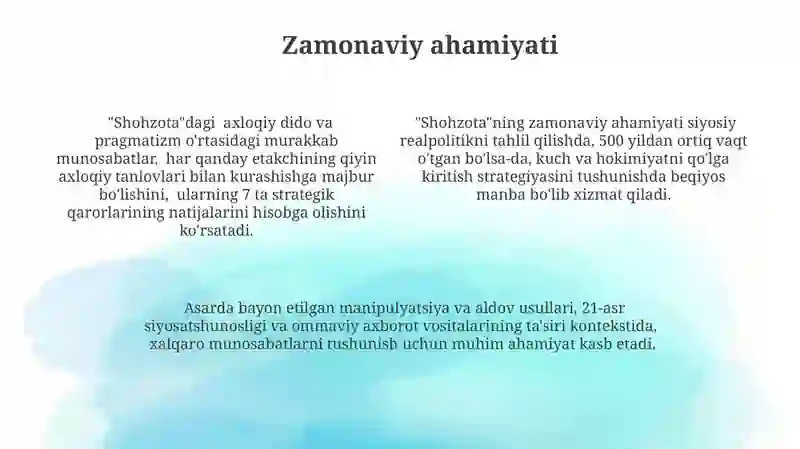 Zamonaviy ahamiyati

"Shohzota"dagi axloqiy dido va pragmatizm o'rtasidagi murakkab munosabatlar, har qanday etakchining qiyin axloqiy tanlovlari bilan kurashishga majbur bo'lishini, ularning 7 ta strategik qarorlarining natijalarini hisobga olishini ko'rsatadi.

"Shohzota"ning zamonaviy ahamiyati siyosiy realpolitikni tahlil qilishda, 500 yildan ortiq vaqt o'tgan bo'lsa-da, kuch va hokimiyatni qo'lga kiritish strategiyasini tushunishda beqiyos manba bo'lib xizmat qiladi.

Asarda bayon etilgan manipulyatsiya va aldov usullari, 21-asr siyosatshunosligi va ommaviy axborot vositalarining ta'siri kontekstida, xalqaro munosabatlarni tushunish uchun muhim ahamiyat kasb etadi.